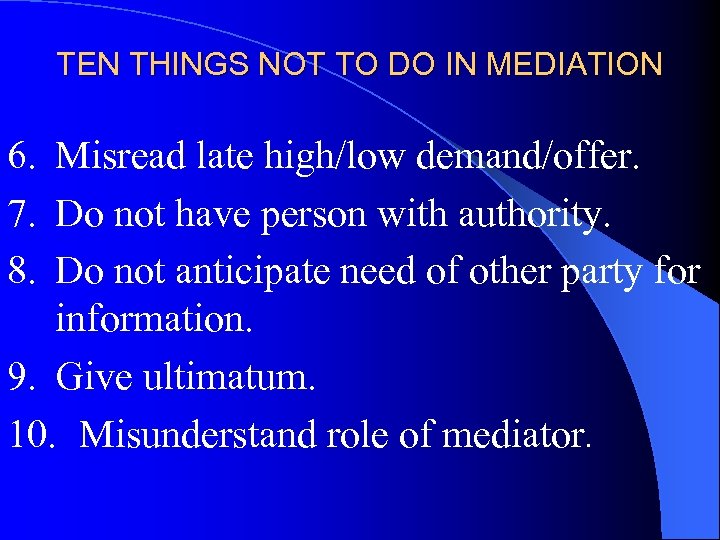 TEN THINGS NOT TO DO IN MEDIATION

6. Misread late high/low demand/offer.
7. Do not have person with authority.
8. Do not anticipate need of other party for information.
9. Give ultimatum.
10. Misunderstand role of mediator.